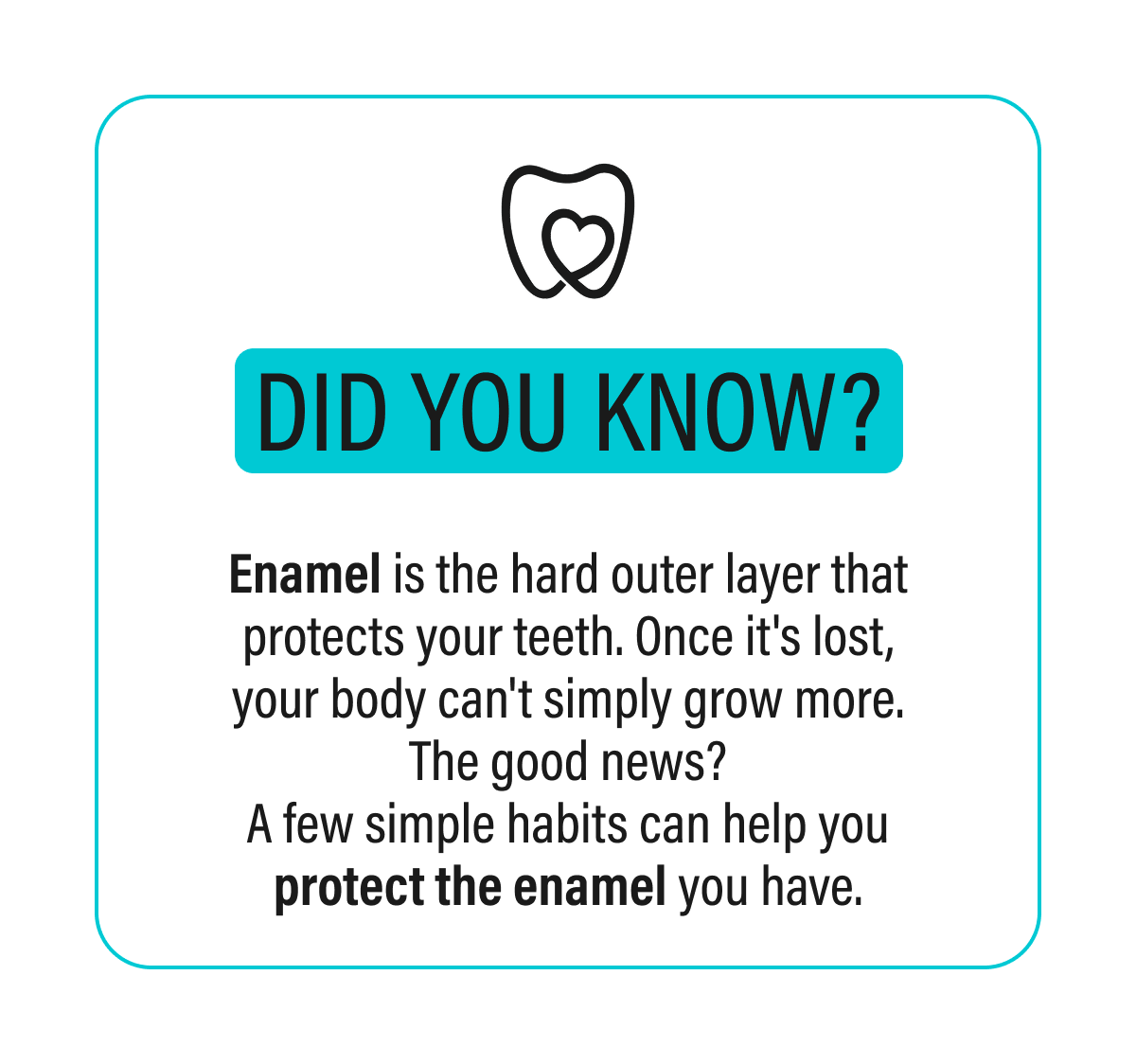 DID YOU KNOW?

Enamel is the hard outer layer that protects your teeth. Once it's lost, your body can't simply grow more. The good news? A few simple habits can help you protect the enamel you have.